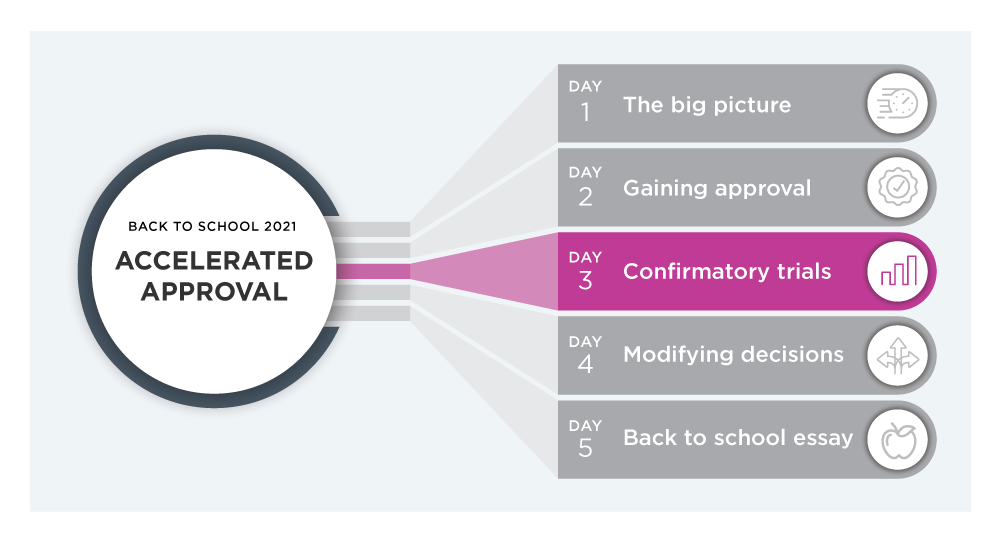 BACK TO SCHOOL 2021

ACCELERATED APPROVAL

DAY 1 The big picture

DAY 2 Gaining approval

DAY 3 Confirmatory trials

DAY 4 Modifying decisions

DAY 5 Back to school essay